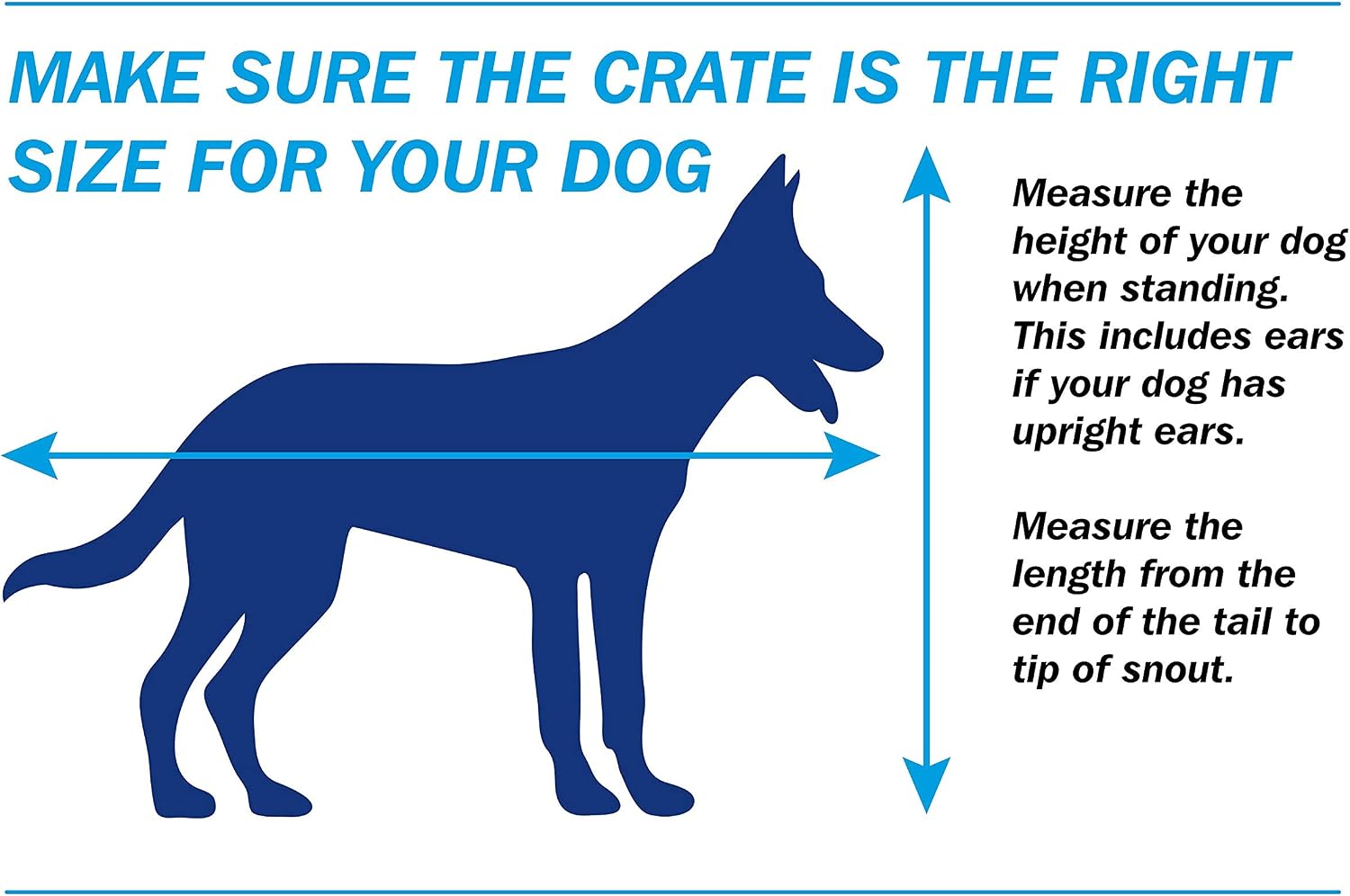 MAKE SURE THE CRATE IS THE RIGHT SIZE FOR YOUR DOG

Measure the height of your dog when standing. This includes ears if your dog has upright ears.

Measure the length from the end of the tail to tip of snout.